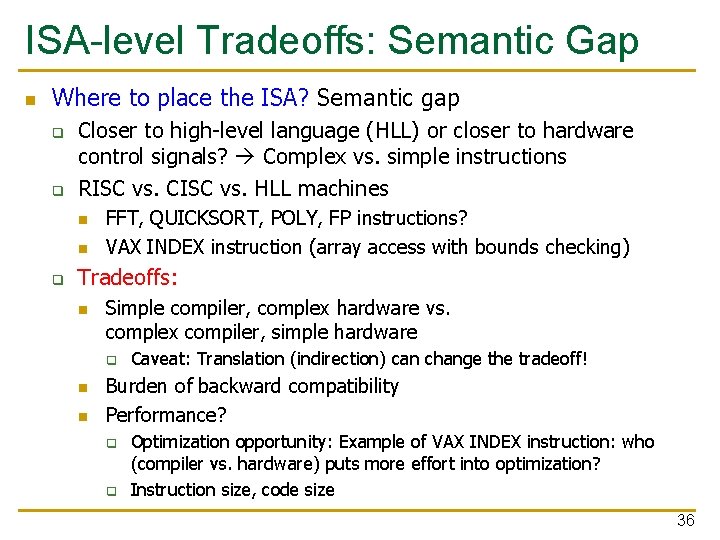 ISA-level Tradeoffs: Semantic Gap

Where to place the ISA? Semantic gap

Closer to high-level language (HLL) or closer to hardware control signals? → Complex vs. simple instructions

RISC vs. CISC vs. HLL machines

FFT, QUICKSORT, POLY, FP instructions?

VAX INDEX instruction (array access with bounds checking)

Tradeoffs:

Simple compiler, complex hardware vs. complex compiler, simple hardware

Caveat: Translation (indirection) can change the tradeoff!

Burden of backward compatibility

Performance?

Optimization opportunity: Example of VAX INDEX instruction: who (compiler vs. hardware) puts more effort into optimization?

Instruction size, code size

36